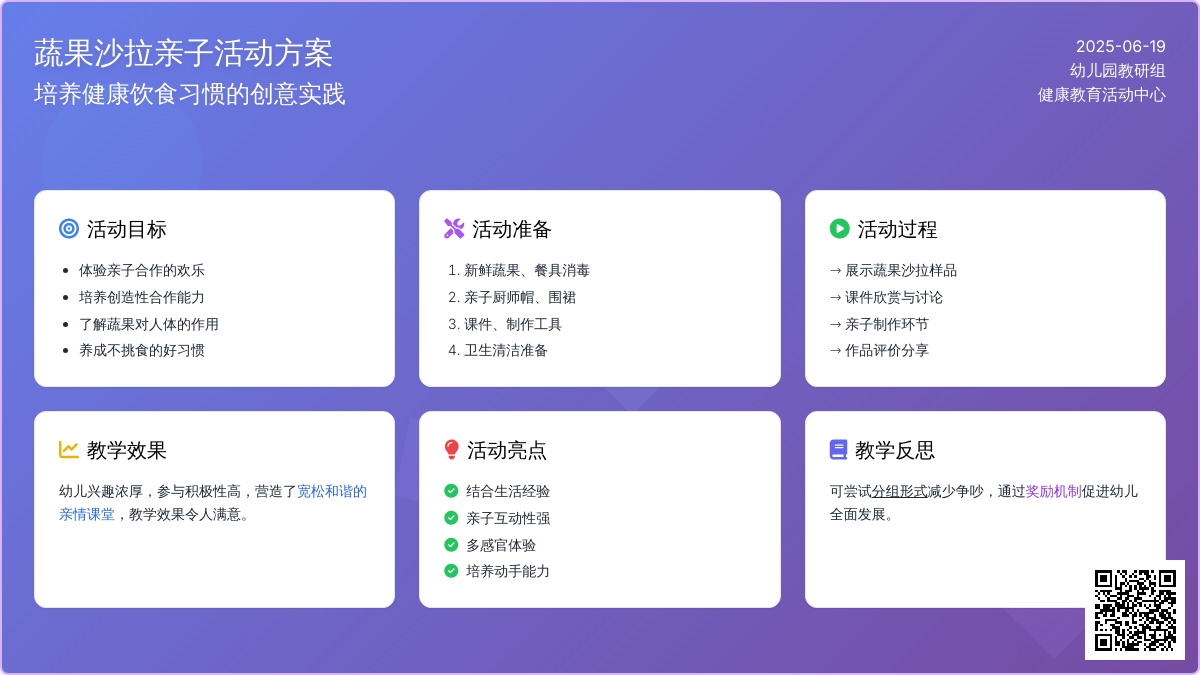 蔬果沙拉亲子活动方案
培养健康饮食习惯的创意实践

2025-06-19
幼儿园教研组
健康教育活动中心

活动目标
- 体验亲子合作的欢乐
- 培养创造性合作能力
- 了解蔬果对人体的作用
- 养成不挑食的好习惯

活动准备
1. 新鲜蔬果、餐具消毒
2. 亲子厨师帽、围裙
3. 课件、制作工具
4. 卫生清洁准备

活动过程
→ 展示蔬果沙拉样品
→ 课件欣赏与讨论
→ 亲子制作环节
→ 作品评价分享

教学效果
幼儿兴趣浓厚，参与积极性高，营造了宽松和谐的亲情课堂，教学效果令人满意。

活动亮点
结合生活经验
亲子互动性强
多感官体验
培养动手能力

教学反思
可尝试分组形式减少争吵，通过奖励机制促进幼儿全面发展。